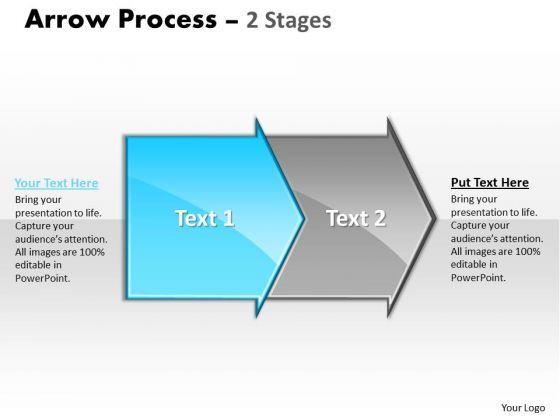 Arrow Process – 2 Stages

Your Text Here
Bring your presentation to life. Capture your audience's attention. All images are 100% editable in PowerPoint.

Text 1

Text 2

Put Text Here
Bring your presentation to life. Capture your audience's attention. All images are 100% editable in PowerPoint.

Your Logo